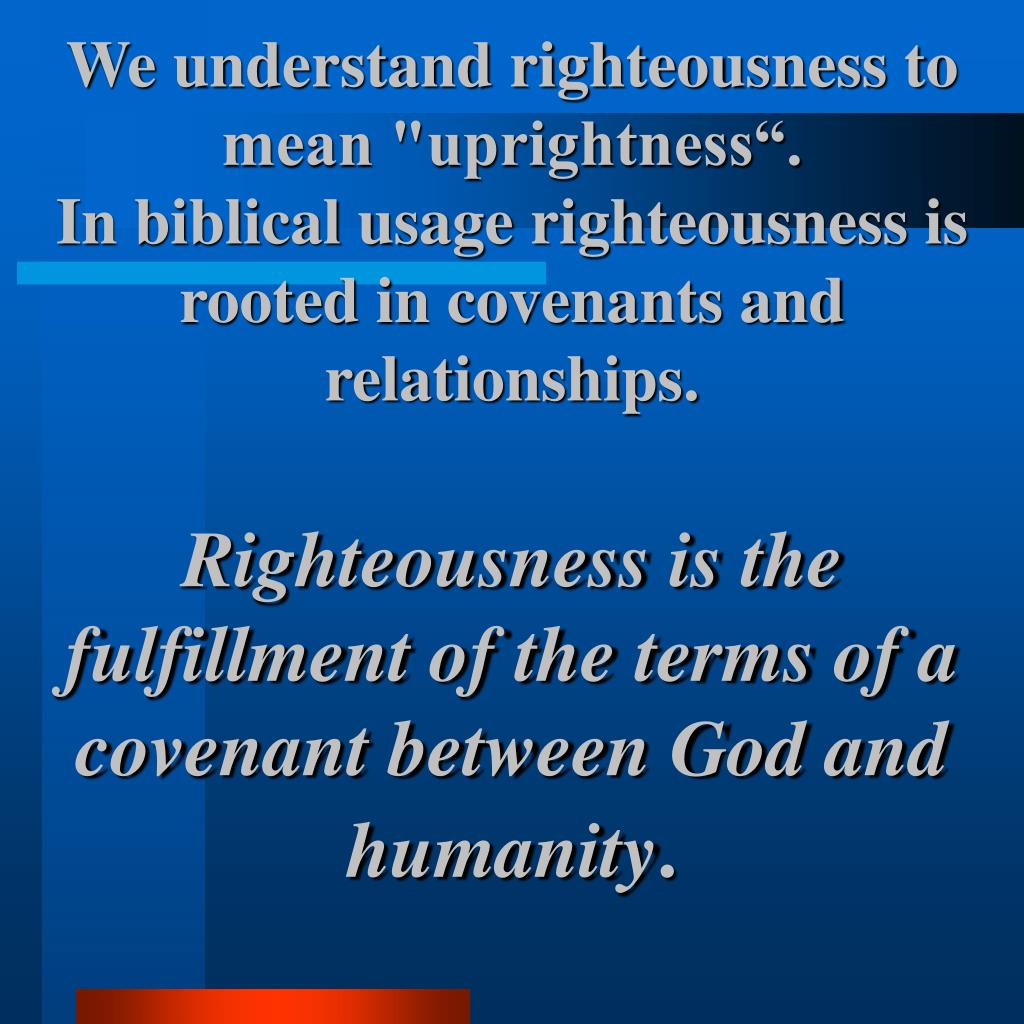 We understand righteousness to mean "uprightness“.
In biblical usage righteousness is rooted in covenants and relationships.

Righteousness is the fulfillment of the terms of a covenant between God and humanity.